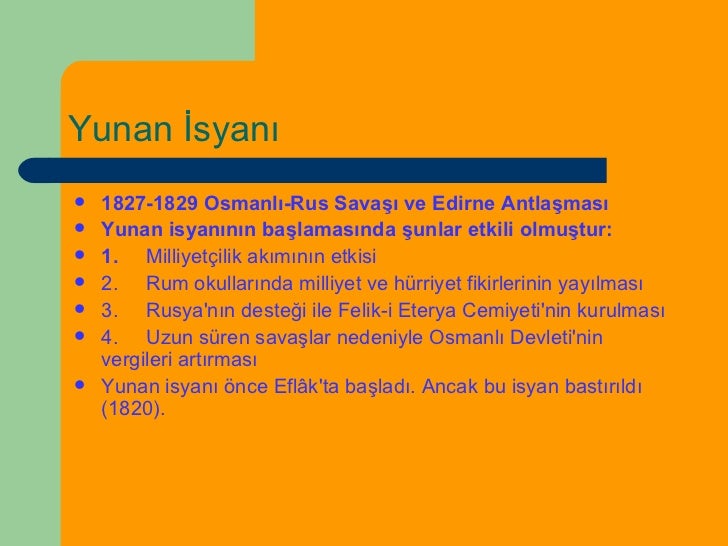 Yunan İsyanı

- 1827-1829 Osmanlı-Rus Savaşı ve Edirne Antlaşması
- Yunan isyanının başlamasında şunlar etkili olmuştur:
- 1. Milliyetçilik akımının etkisi
- 2. Rum okullarında milliyet ve hürriyet fikirlerinin yayılması
- 3. Rusya'nın desteği ile Felik-i Eterya Cemiyeti'nin kurulması
- 4. Uzun süren savaşlar nedeniyle Osmanlı Devleti'nin vergileri artırması
- Yunan isyanı önce Eflâk'ta başladı. Ancak bu isyan bastırıldı (1820).